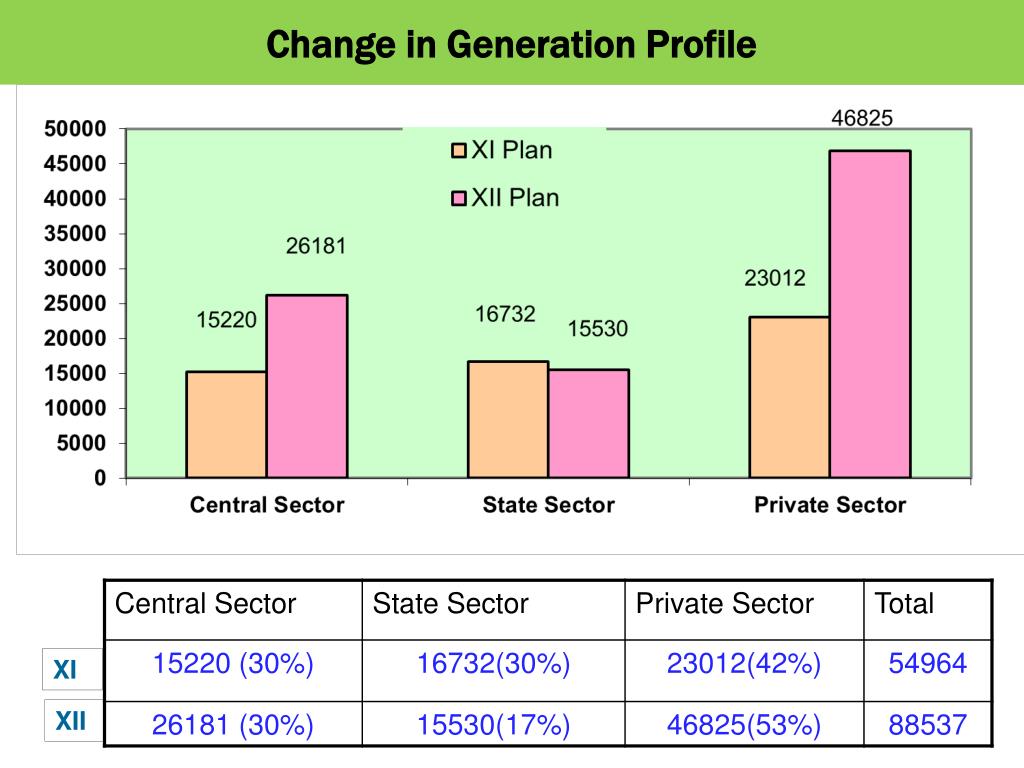 Change in Generation Profile

50000
45000
40000
35000
30000
25000
20000
15000
10000
5000
0

XI Plan
XII Plan

15220
26181
16732
15530
23012
46825

Central Sector
State Sector
Private Sector

| | Central Sector | State Sector | Private Sector | Total |
|---|---|---|---|---|
| XI | 15220 (30%) | 16732(30%) | 23012(42%) | 54964 |
| XII | 26181 (30%) | 15530(17%) | 46825(53%) | 88537 |